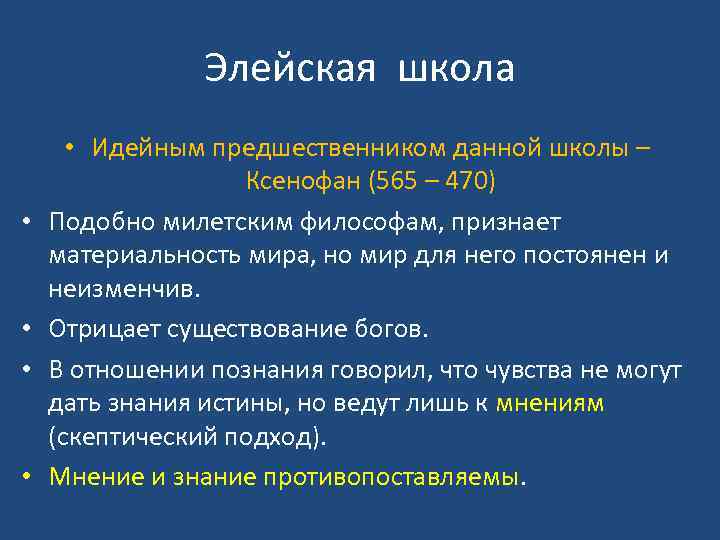 Элейская школа

• Идейным предшественником данной школы – Ксенофан (565 – 470)

• Подобно милетским философам, признает материальность мира, но мир для него постоянен и неизменчив.

• Отрицает существование богов.

• В отношении познания говорил, что чувства не могут дать знания истины, но ведут лишь к мнениям (скептический подход).

• Мнение и знание противопоставляемы.